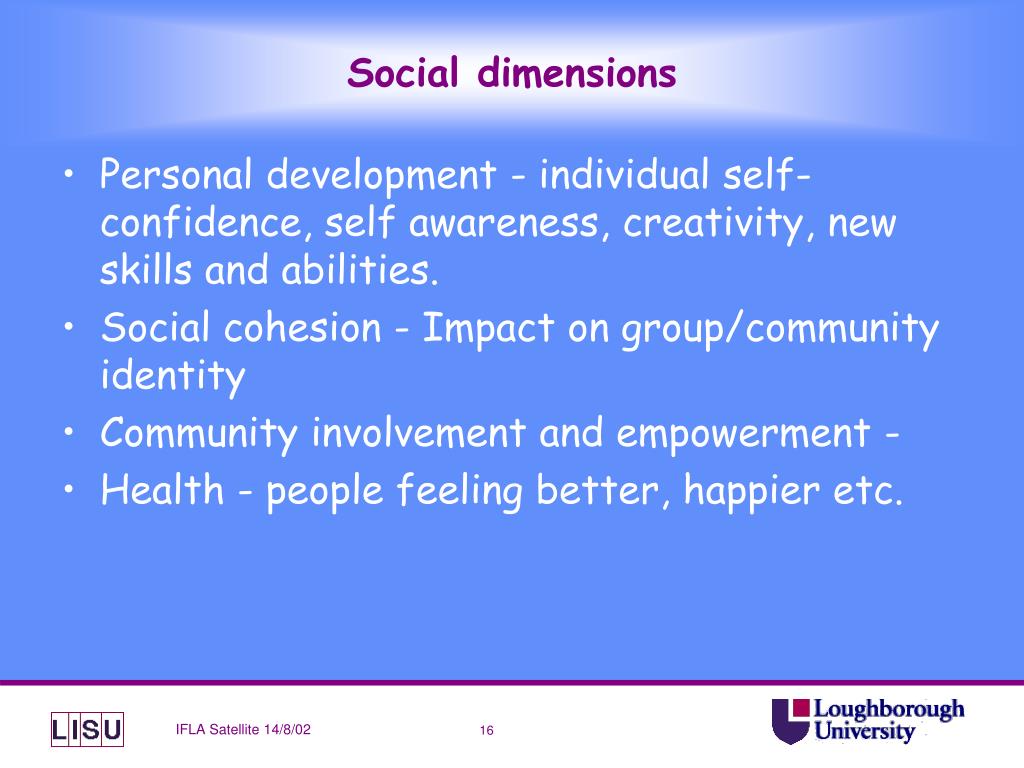 Social dimensions

• Personal development - individual self-confidence, self awareness, creativity, new skills and abilities.
• Social cohesion - Impact on group/community identity
• Community involvement and empowerment -
• Health - people feeling better, happier etc.

LISU

IFLA Satellite 14/8/02

16

Loughborough University